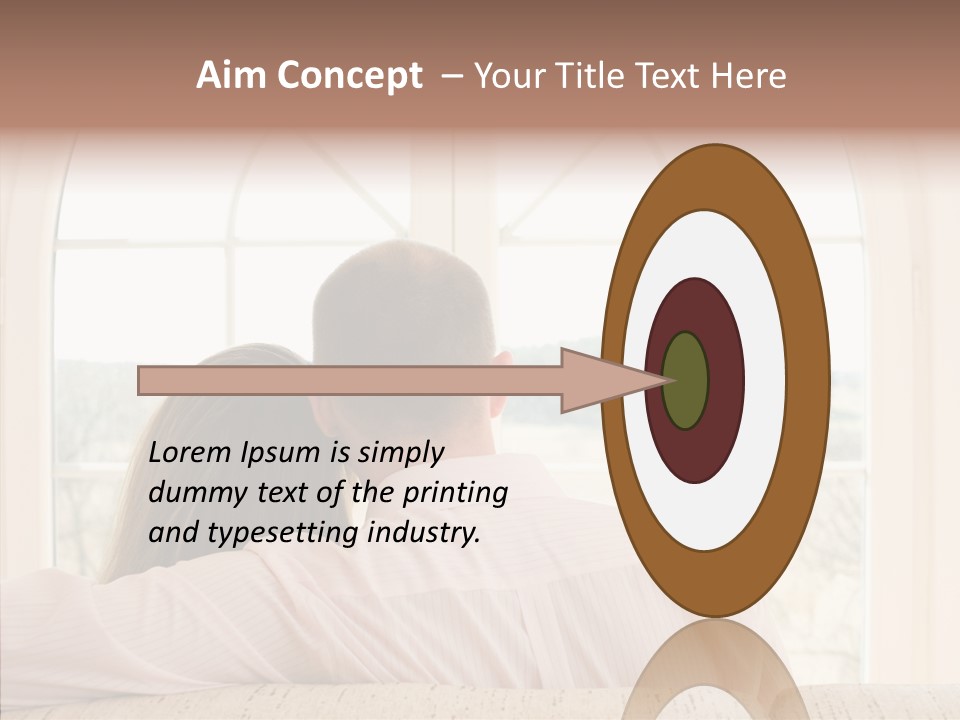 Aim Concept – Your Title Text Here

Lorem Ipsum is simply dummy text of the printing and typesetting industry.